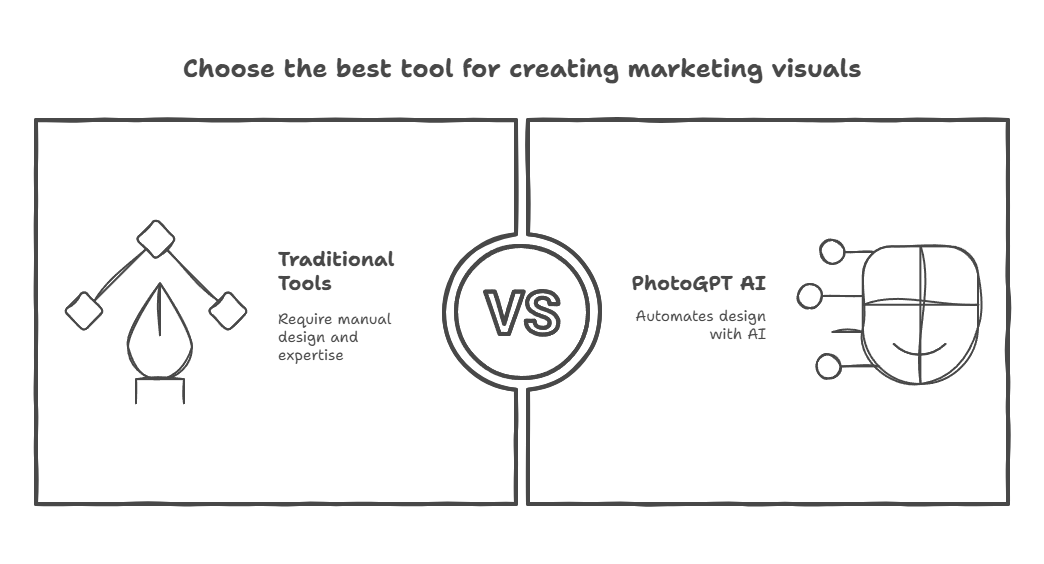 Choose the best tool for creating marketing visuals

Traditional Tools

Require manual design and expertise

VS

PhotoGPT AI

Automates design with AI